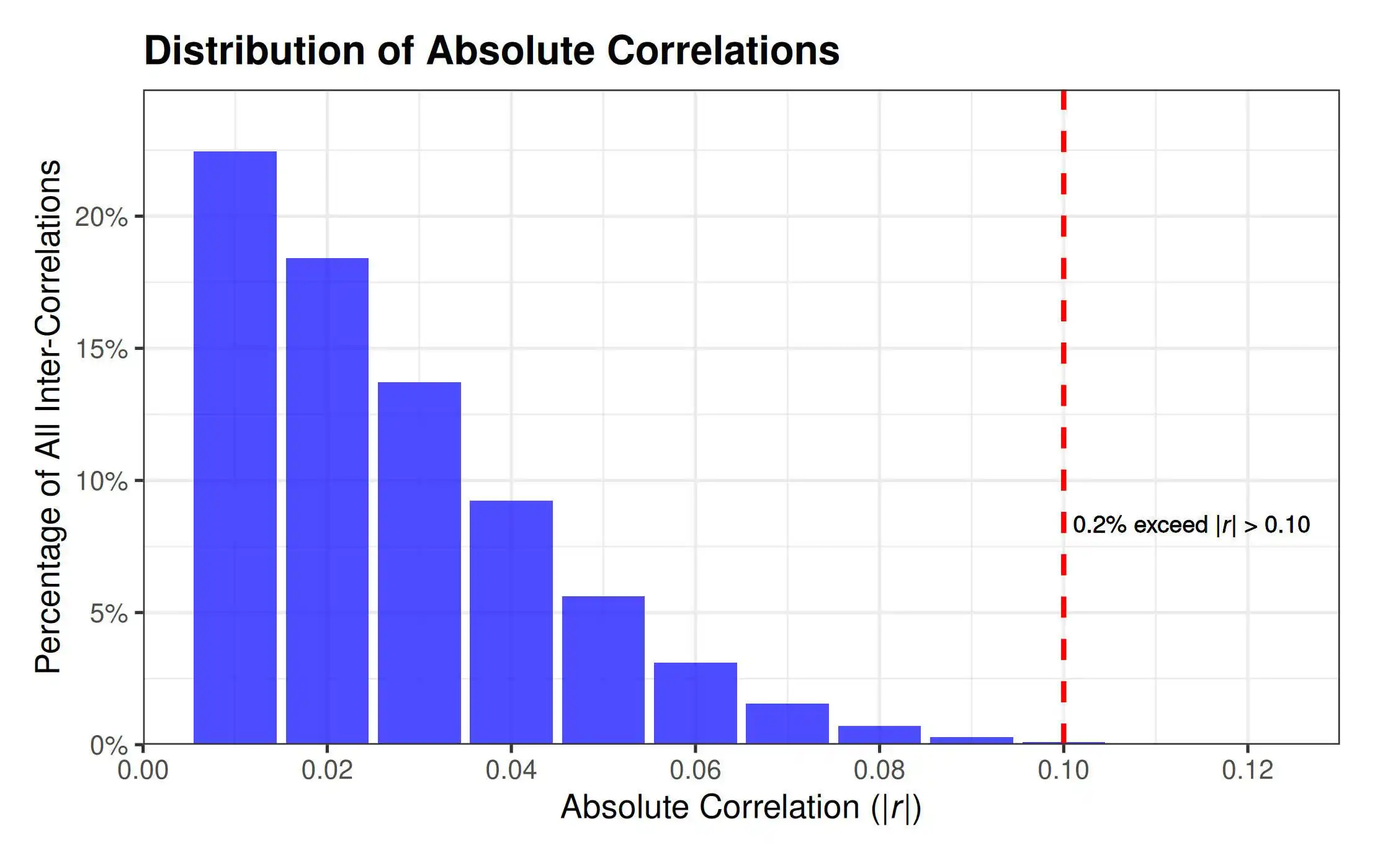 Distribution of Absolute Correlations

Percentage of All Inter-Correlations

20%
15%
10%
5%
0%

0.2% exceed $|r| > 0.10$

0.00
0.02
0.04
0.06
0.08
0.10
0.12

Absolute Correlation ($|r|$)